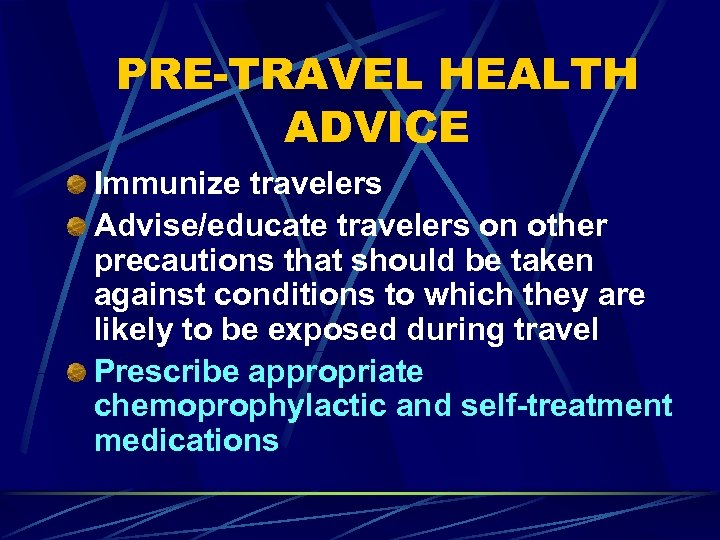 PRE-TRAVEL HEALTH ADVICE

Immunize travelers

Advise/educate travelers on other precautions that should be taken against conditions to which they are likely to be exposed during travel

Prescribe appropriate chemoprophylactic and self-treatment medications